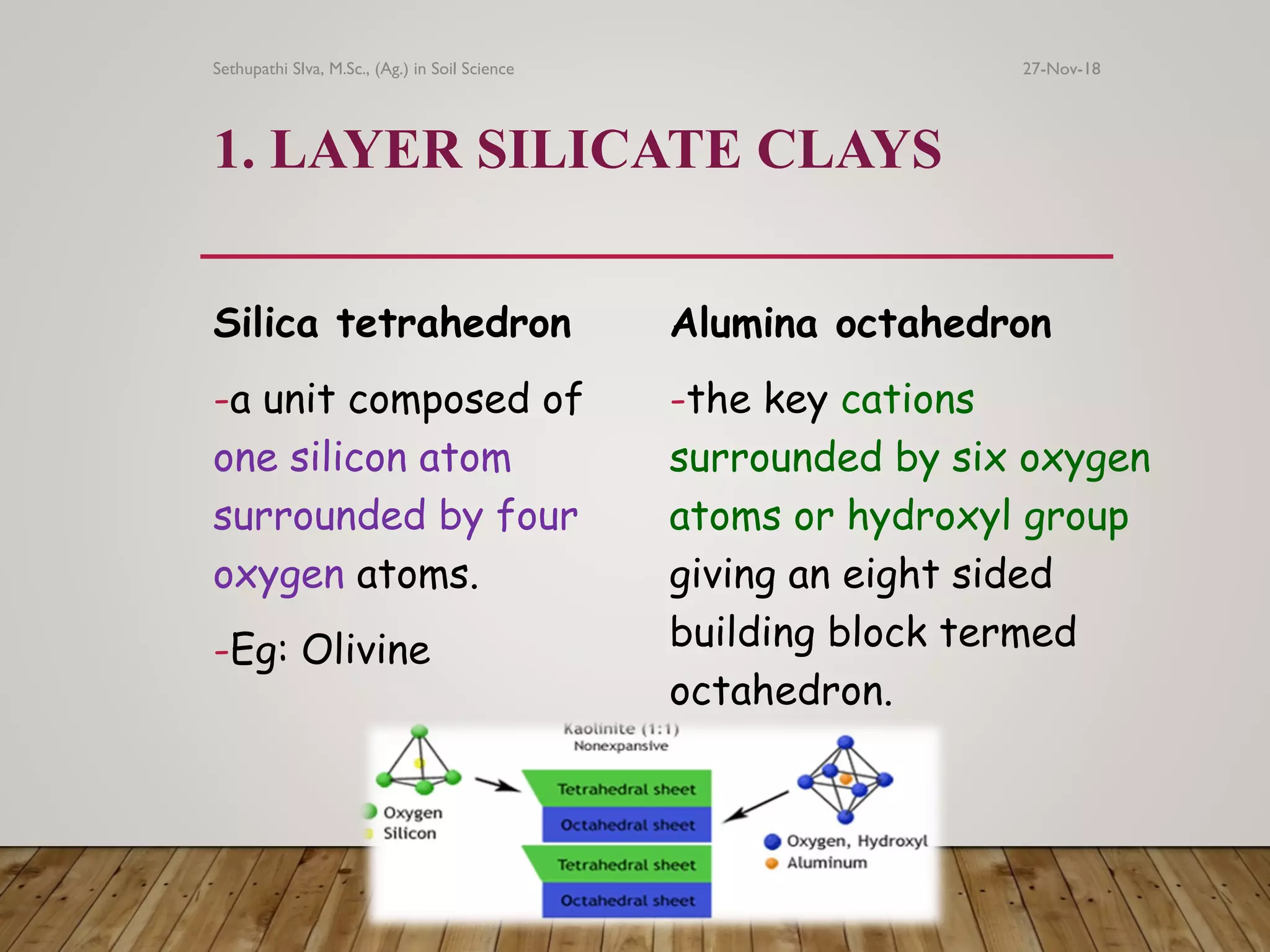 Sethupathi SIva, M.Sc., (Ag.) in Soil Science

27-Nov-18

1. LAYER SILICATE CLAYS

Silica tetrahedron

-a unit composed of one silicon atom surrounded by four oxygen atoms.

-Eg: Olivine

Alumina octahedron

-the key cations surrounded by six oxygen atoms or hydroxyl group giving an eight sided building block termed octahedron.

Kaolinite (1:1)
Nonexpansive

Oxygen
Silicon

Tetrahedral sheet
Octahedral sheet
Tetrahedral sheet
Octahedral sheet

Oxygen, Hydroxyl
Aluminum